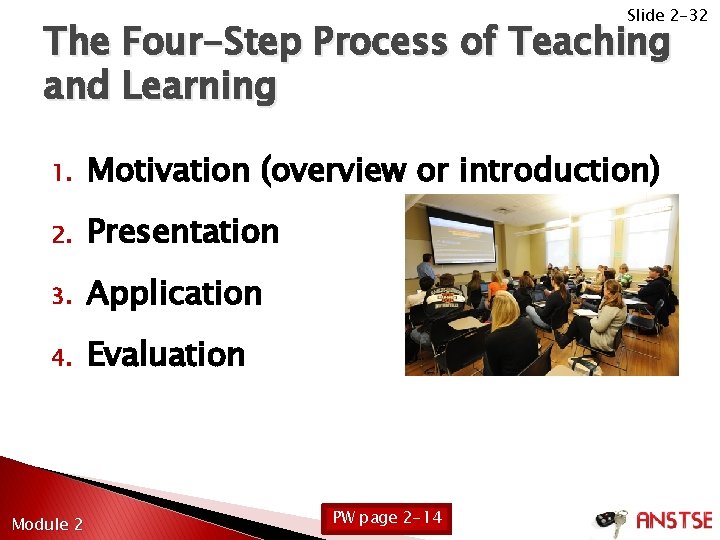 Slide 2-32

The Four-Step Process of Teaching and Learning

1. Motivation (overview or introduction)
2. Presentation
3. Application
4. Evaluation

Module 2

PW page 2-14

ANSTSE